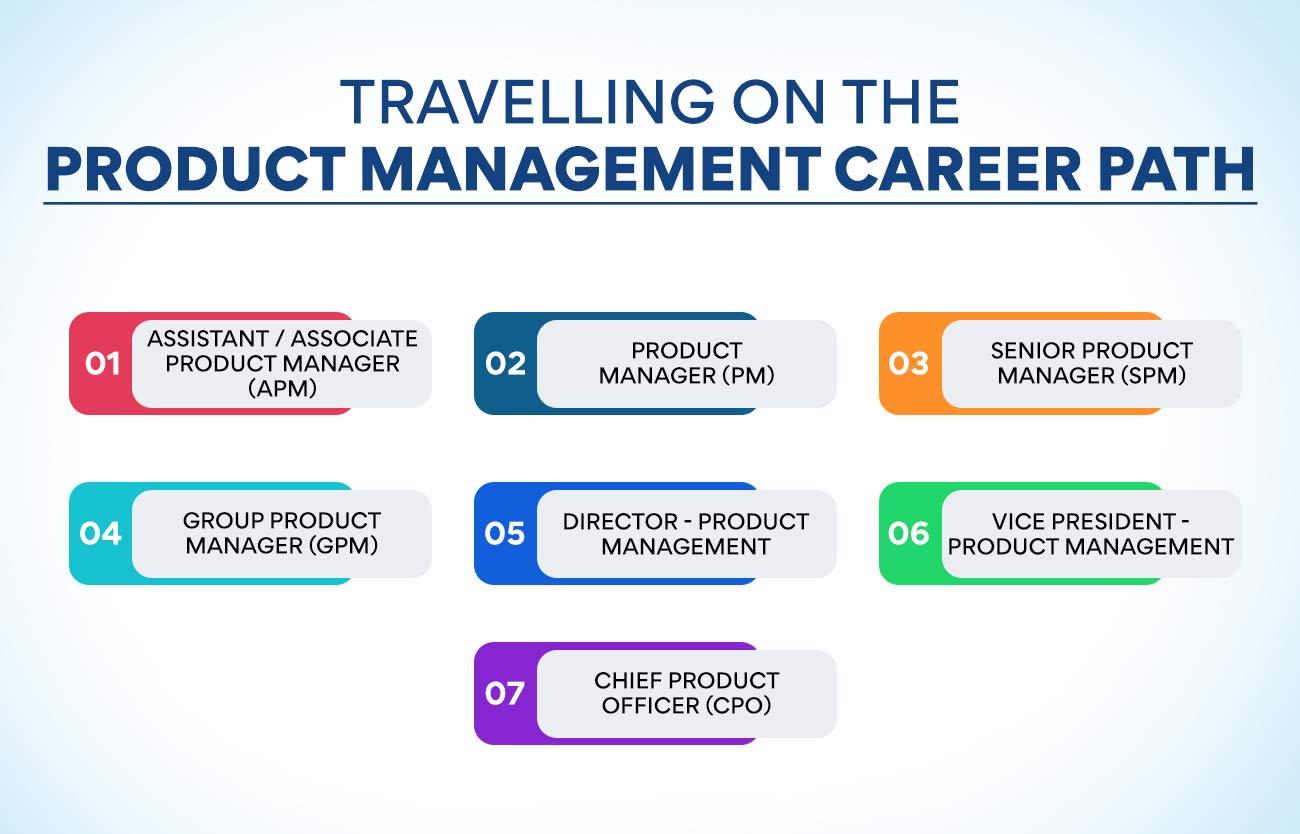 TRAVELLING ON THE
PRODUCT MANAGEMENT CAREER PATH

01 ASSISTANT / ASSOCIATE PRODUCT MANAGER (APM)

02 PRODUCT MANAGER (PM)

03 SENIOR PRODUCT MANAGER (SPM)

04 GROUP PRODUCT MANAGER (GPM)

05 DIRECTOR - PRODUCT MANAGEMENT

06 VICE PRESIDENT - PRODUCT MANAGEMENT

07 CHIEF PRODUCT OFFICER (CPO)